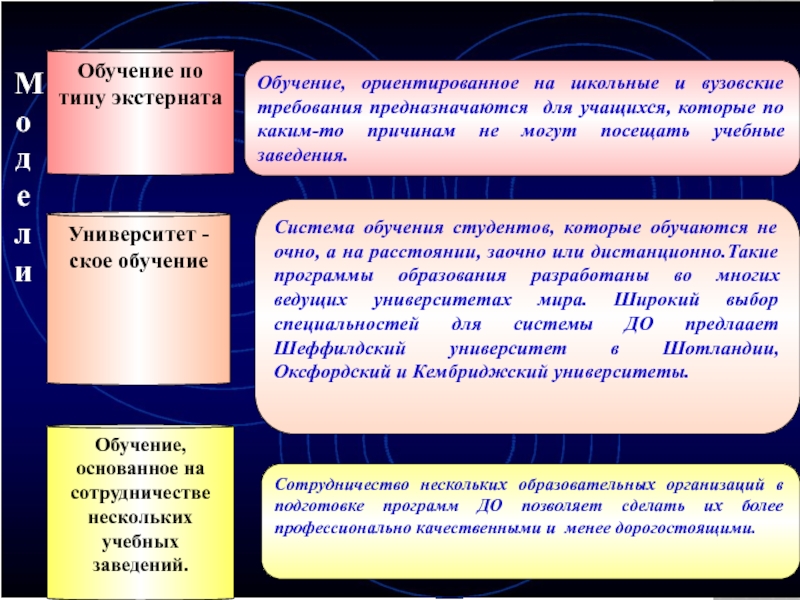 Модели

Обучение по типу экстерната

Обучение, ориентированное на школьные и вузовские требования предназначаются для учащихся, которые по каким-то причинам не могут посещать учебные заведения.

Университет - ское обучение

Система обучения студентов, которые обучаются не очно, а на расстоянии, заочно или дистанционно.Такие программы образования разработаны во многих ведущих университетах мира. Широкий выбор специальностей для системы ДО предлаает Шеффилдский университет в Шотландии, Оксфордский и Кембриджский университеты.

Обучение, основанное на сотрудничестве нескольких учебных заведений.

Сотрудничество нескольких образовательных организаций в подготовке программ ДО позволяет сделать их более профессионально качественными и менее дорогостоящими.